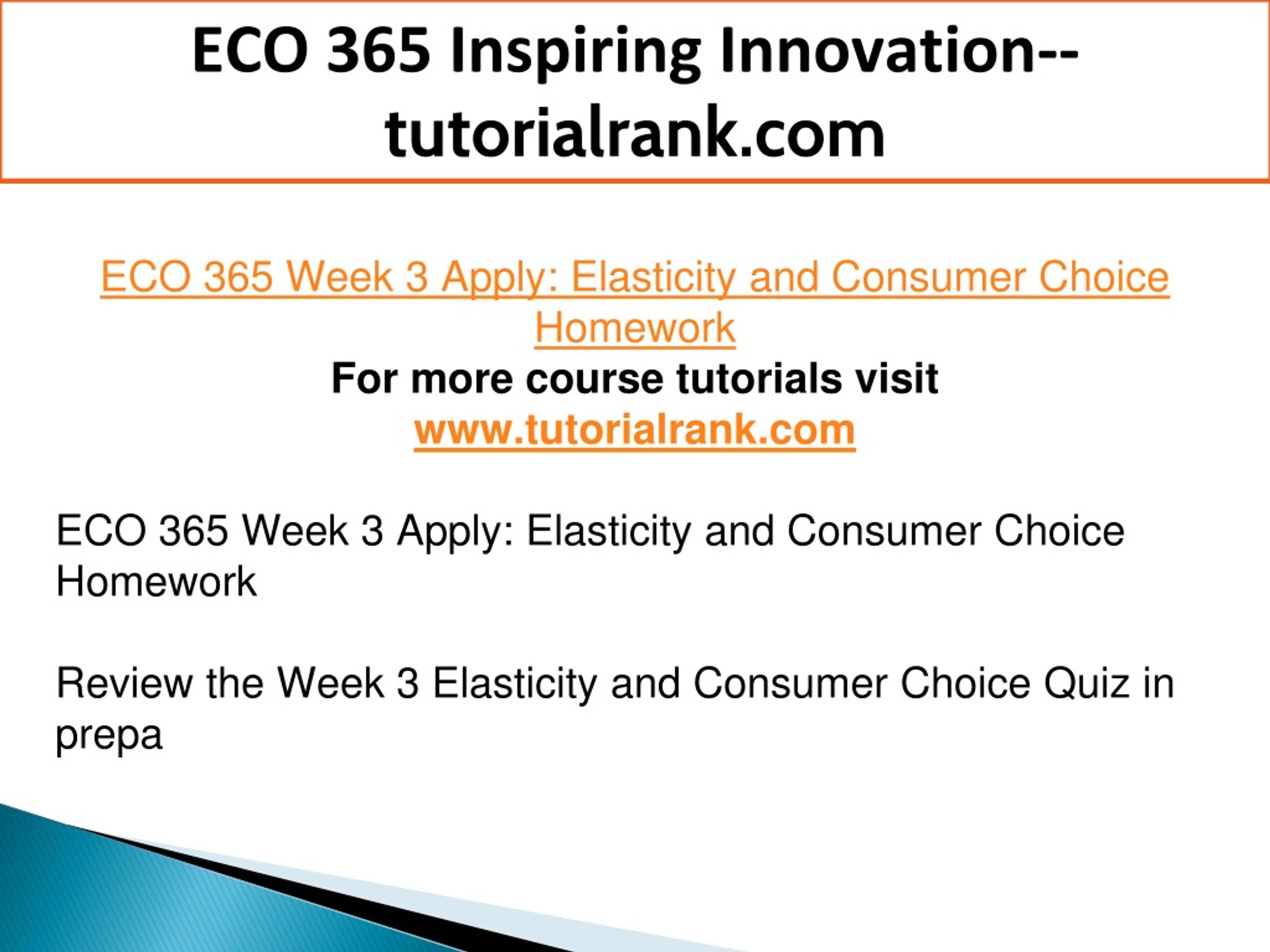 ECO 365 Inspiring Innovation--tutorialrank.com

ECO 365 Week 3 Apply: Elasticity and Consumer Choice Homework
For more course tutorials visit
www.tutorialrank.com

ECO 365 Week 3 Apply: Elasticity and Consumer Choice Homework

Review the Week 3 Elasticity and Consumer Choice Quiz in prepa